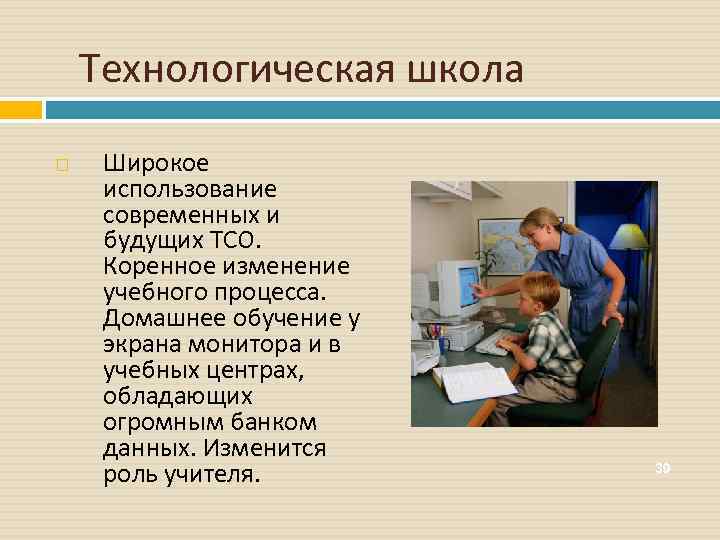 Технологическая школа

Широкое использование современных и будущих ТСО. Коренное изменение учебного процесса. Домашнее обучение у экрана монитора и в учебных центрах, обладающих огромным банком данных. Изменится роль учителя.

30